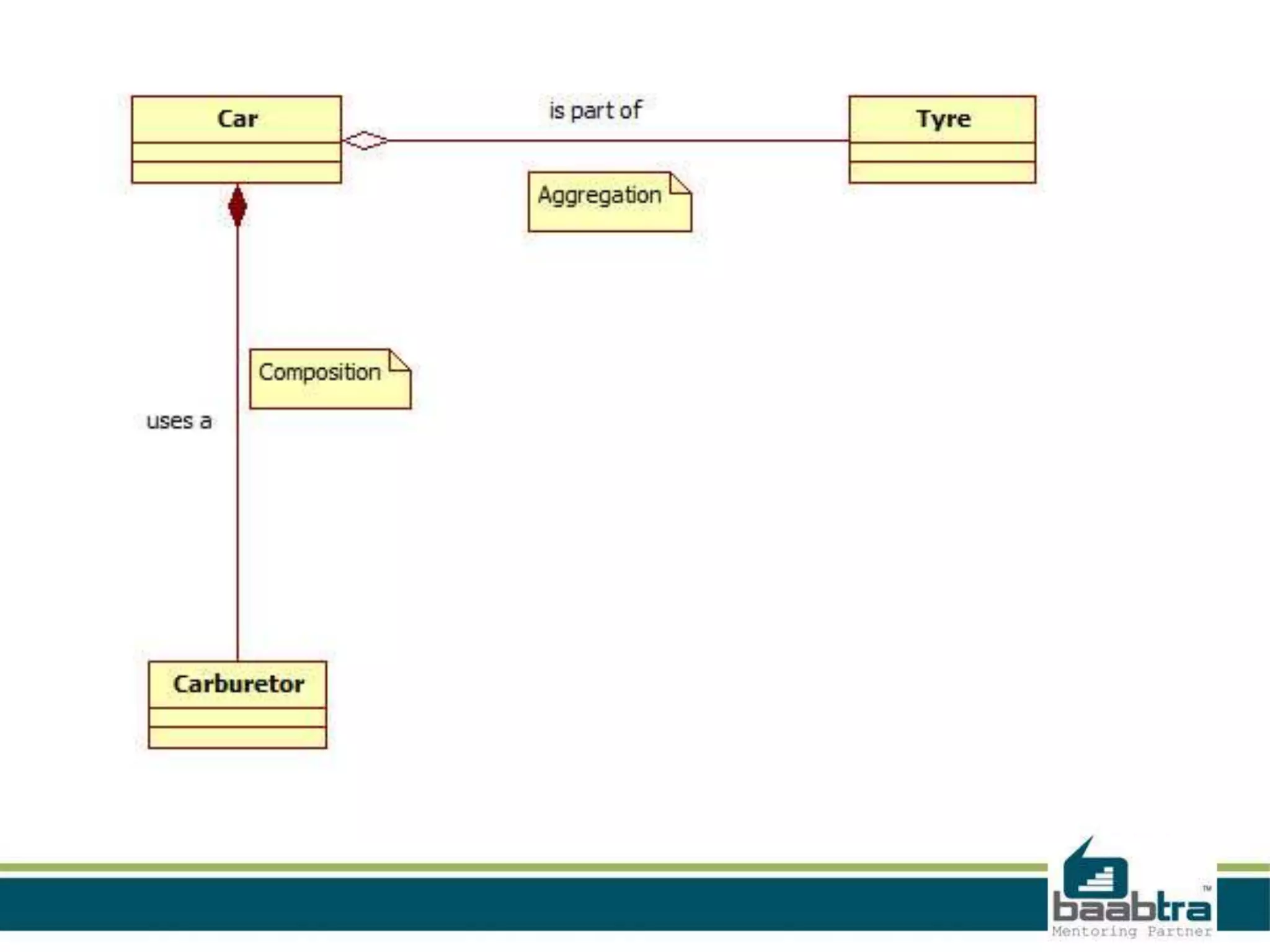 Car

is part of

Tyre

Aggregation

Composition

uses a

Carburetor

baabtra™
Mentoring Partner